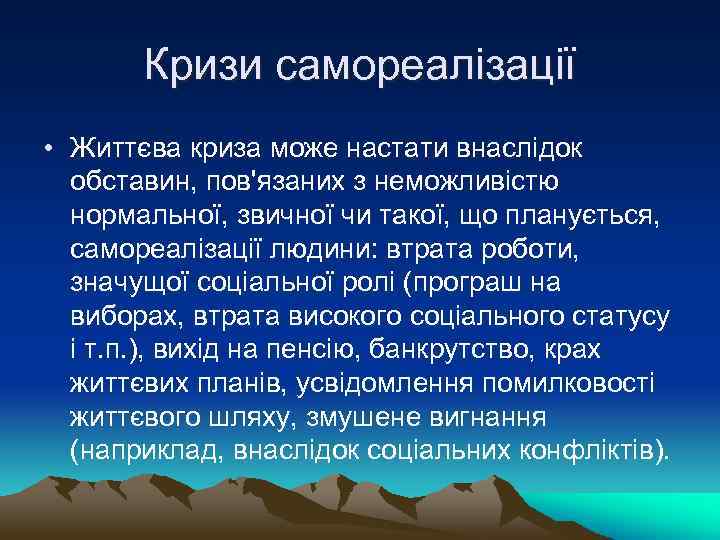 Кризи самореалізації

• Життєва криза може настати внаслідок обставин, пов'язаних з неможливістю нормальної, звичної чи такої, що планується, самореалізації людини: втрата роботи, значущої соціальної ролі (програш на виборах, втрата високого соціального статусу і т.п.), вихід на пенсію, банкрутство, крах життєвих планів, усвідомлення помилковості життєвого шляху, змушене вигнання (наприклад, внаслідок соціальних конфліктів).